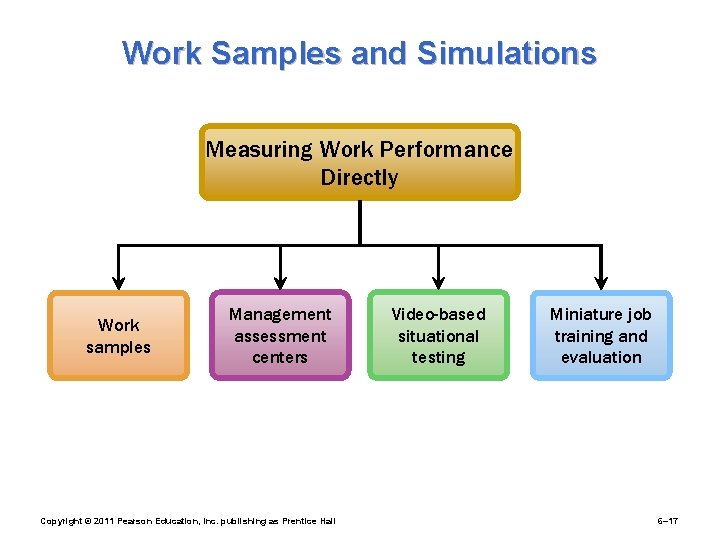 Work Samples and Simulations

Measuring Work Performance Directly

Work samples

Management assessment centers

Video-based situational testing

Miniature job training and evaluation

Copyright © 2011 Pearson Education, Inc. publishing as Prentice Hall

6–17